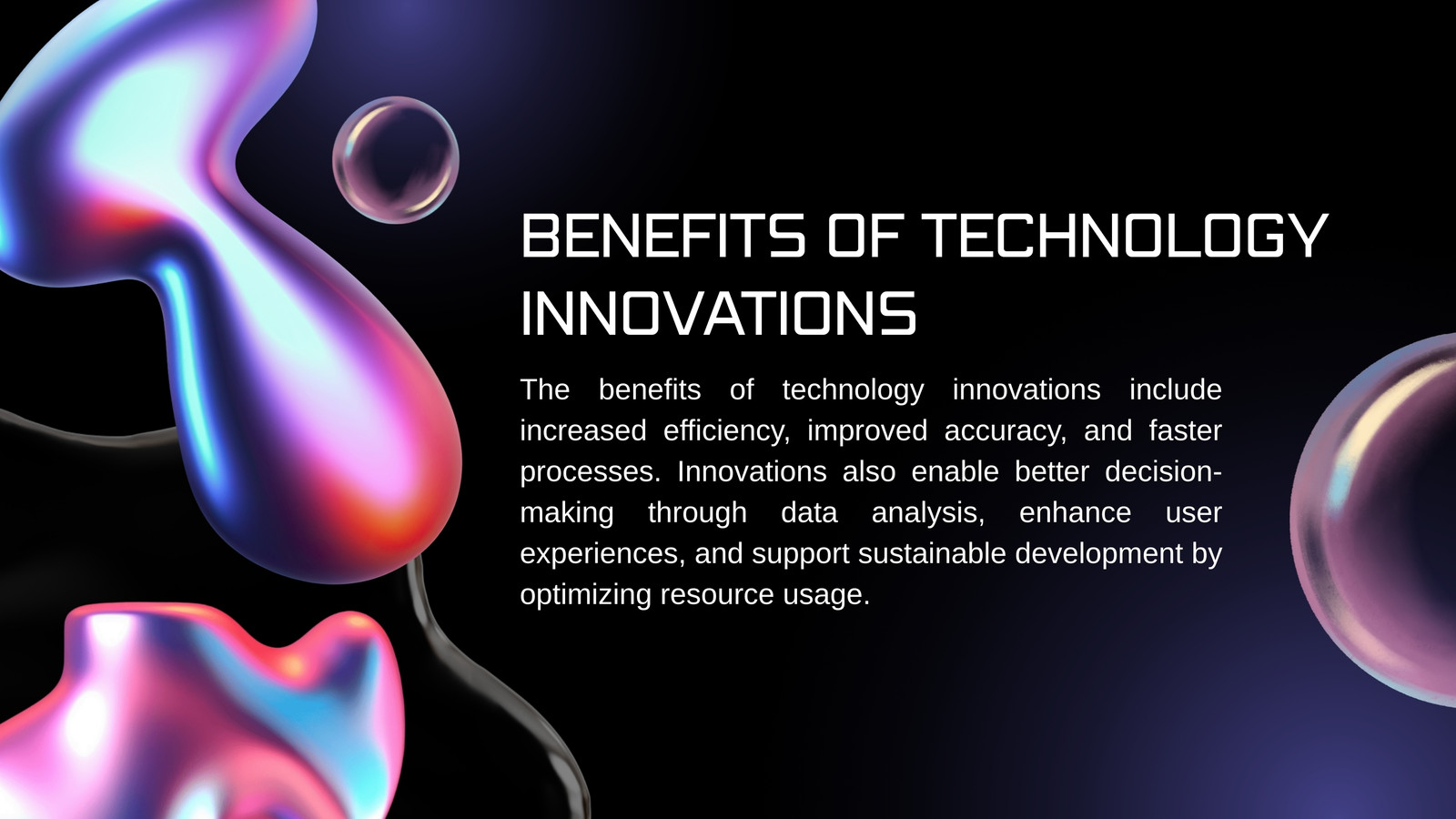 BENEFITS OF TECHNOLOGY INNOVATIONS

The benefits of technology innovations include increased efficiency, improved accuracy, and faster processes. Innovations also enable better decision-making through data analysis, enhance user experiences, and support sustainable development by optimizing resource usage.